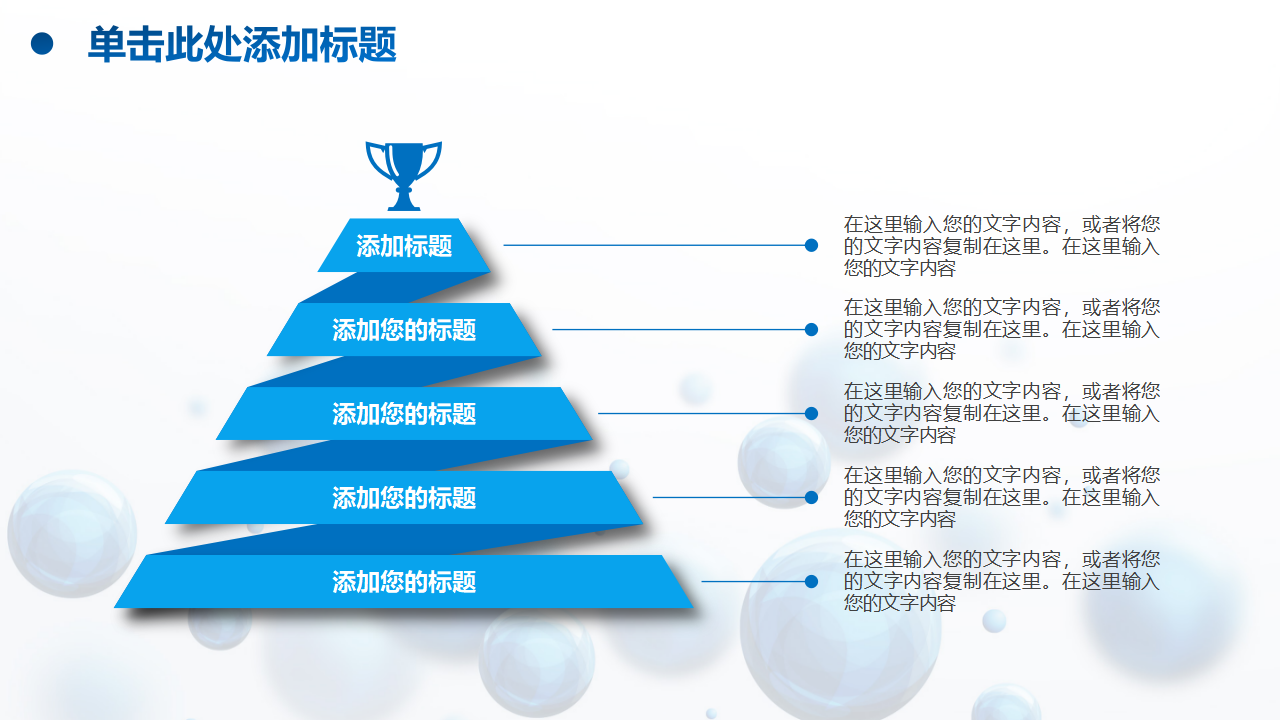 单击此处添加标题

添加标题

在这里输入您的文字内容，或者将您的文字内容复制在这里。在这里输入您的文字内容

添加您的标题

在这里输入您的文字内容，或者将您的文字内容复制在这里。在这里输入您的文字内容

添加您的标题

在这里输入您的文字内容，或者将您的文字内容复制在这里。在这里输入您的文字内容

添加您的标题

在这里输入您的文字内容，或者将您的文字内容复制在这里。在这里输入您的文字内容

添加您的标题

在这里输入您的文字内容，或者将您的文字内容复制在这里。在这里输入您的文字内容